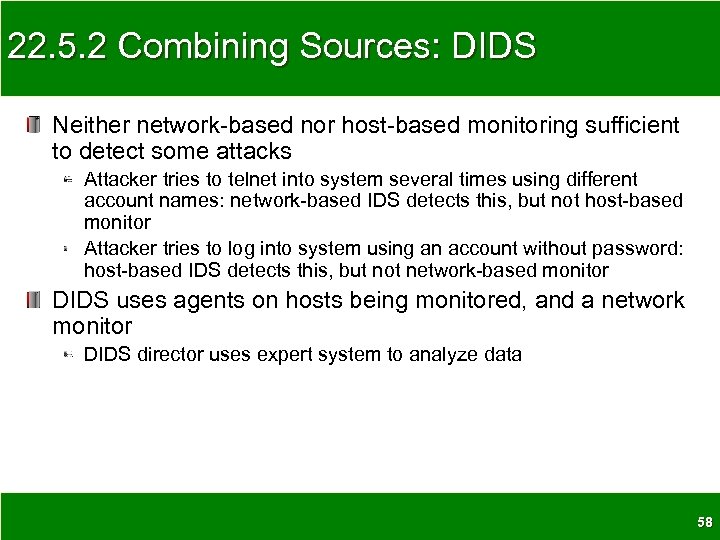 22.5.2 Combining Sources: DIDS

Neither network-based nor host-based monitoring sufficient to detect some attacks

Attacker tries to telnet into system several times using different account names: network-based IDS detects this, but not host-based monitor

Attacker tries to log into system using an account without password: host-based IDS detects this, but not network-based monitor

DIDS uses agents on hosts being monitored, and a network monitor

DIDS director uses expert system to analyze data

58